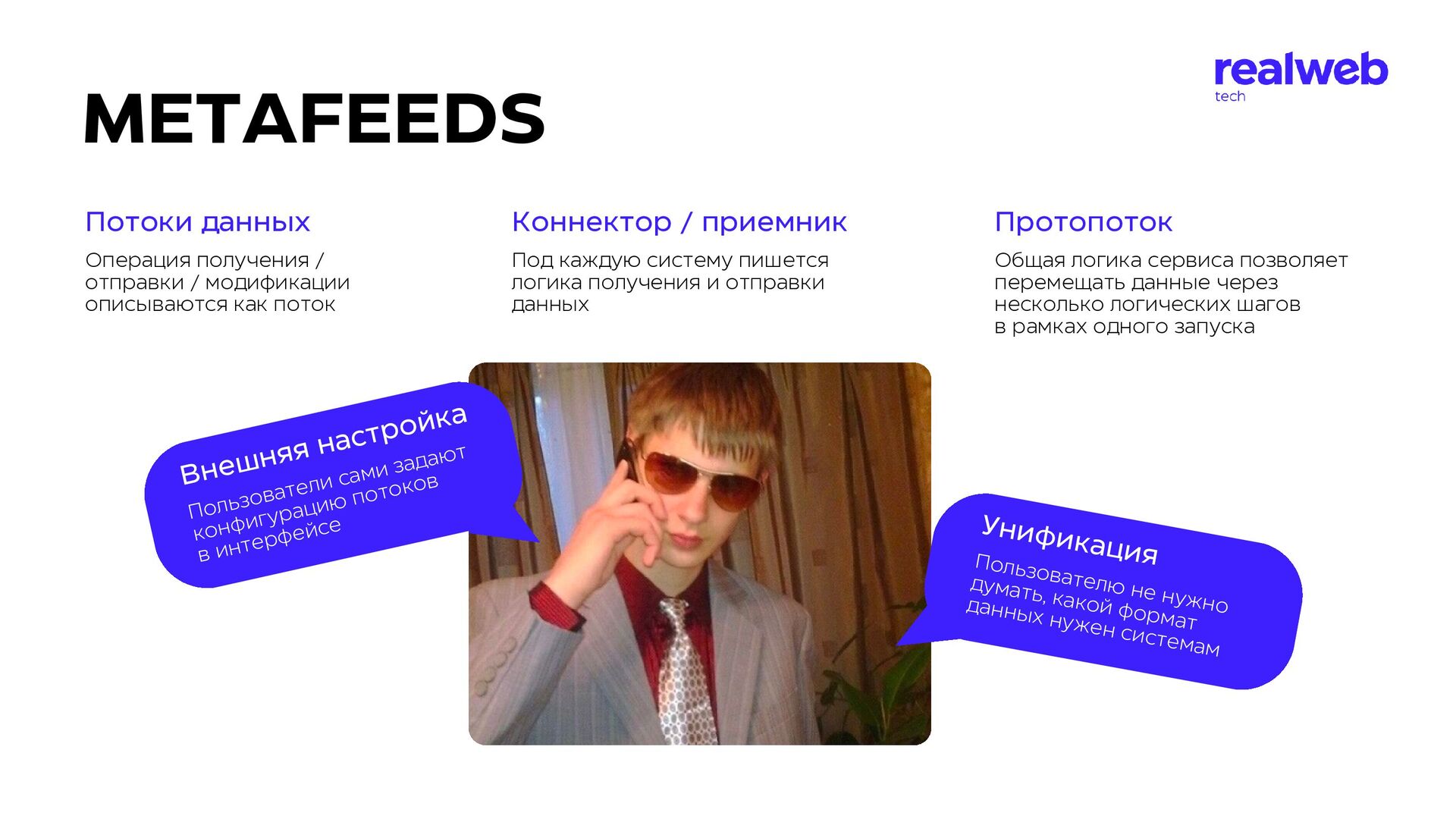 realweb
tech

METAFEEDS

Потоки данных

Операция получения / отправки / модификации описываются как поток

Коннектор / приемник

Под каждую систему пишется логика получения и отправки данных

Протопоток

Общая логика сервиса позволяет перемещать данные через несколько логических шагов в рамках одного запуска

Внешняя настройка

Пользователи сами задают конфигурацию потоков в интерфейсе

Унификация

Пользователю не нужно думать, какой формат данных нужен системам